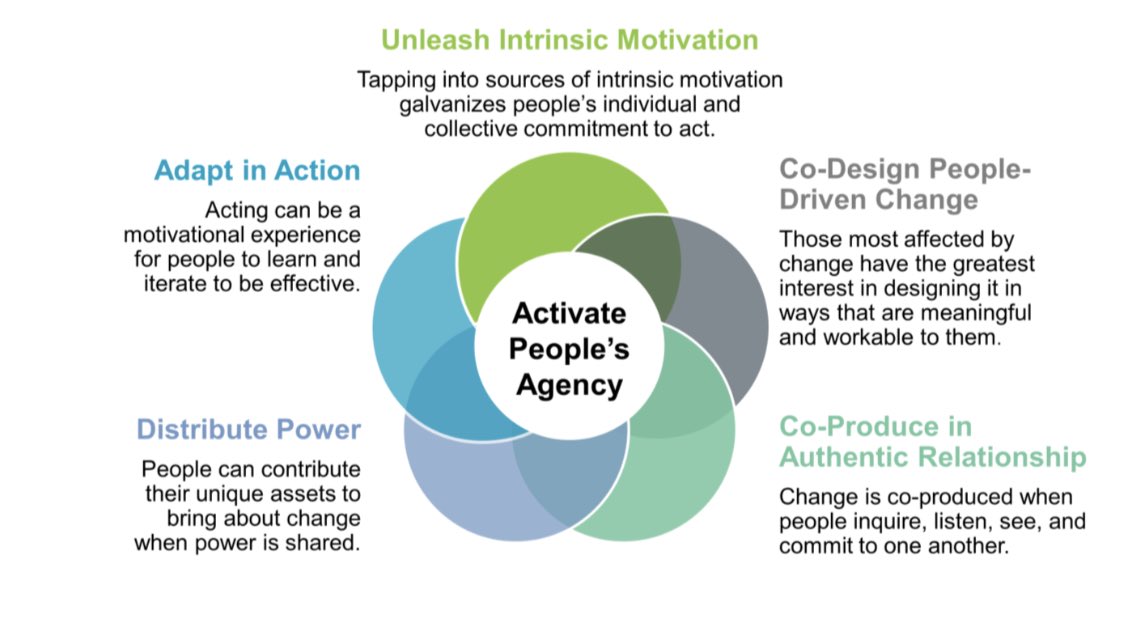 Unleash Intrinsic Motivation

Tapping into sources of intrinsic motivation galvanizes people's individual and collective commitment to act.

Adapt in Action

Acting can be a motivational experience for people to learn and iterate to be effective.

Co-Design People-Driven Change

Those most affected by change have the greatest interest in designing it in ways that are meaningful and workable to them.

Activate People's Agency

Distribute Power

People can contribute their unique assets to bring about change when power is shared.

Co-Produce in Authentic Relationship

Change is co-produced when people inquire, listen, see, and commit to one another.